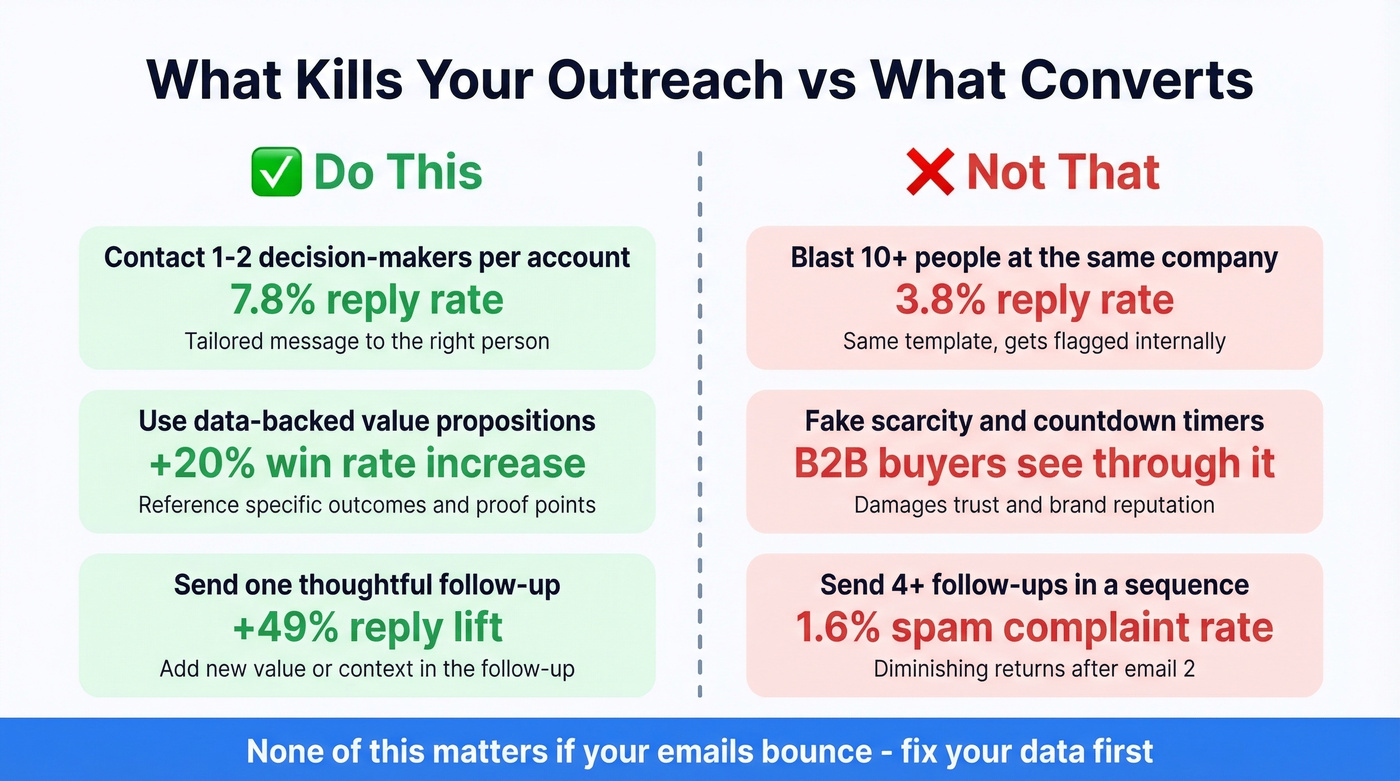 What Kills Your Outreach vs What Converts

✅ Do This

Contact 1-2 decision-makers per account
7.8% reply rate
Tailored message to the right person

Use data-backed value propositions
+20% win rate increase
Reference specific outcomes and proof points

Send one thoughtful follow-up
+49% reply lift
Add new value or context in the follow-up

❌ Not That

Blast 10+ people at the same company
3.8% reply rate
Same template, gets flagged internally

Fake scarcity and countdown timers
B2B buyers see through it
Damages trust and brand reputation

Send 4+ follow-ups in a sequence
1.6% spam complaint rate
Diminishing returns after email 2

None of this matters if your emails bounce - fix your data first